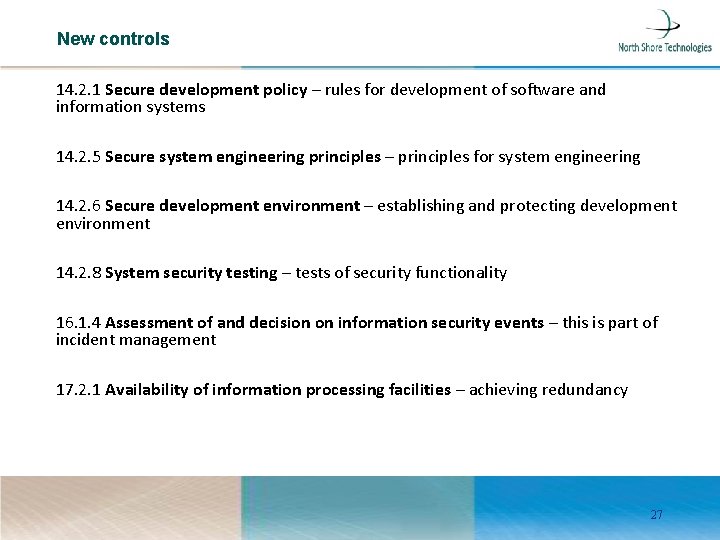 New controls

North Shore Technologies

14.2.1 Secure development policy – rules for development of software and information systems

14.2.5 Secure system engineering principles – principles for system engineering

14.2.6 Secure development environment – establishing and protecting development environment

14.2.8 System security testing – tests of security functionality

16.1.4 Assessment of and decision on information security events – this is part of incident management

17.2.1 Availability of information processing facilities – achieving redundancy

27